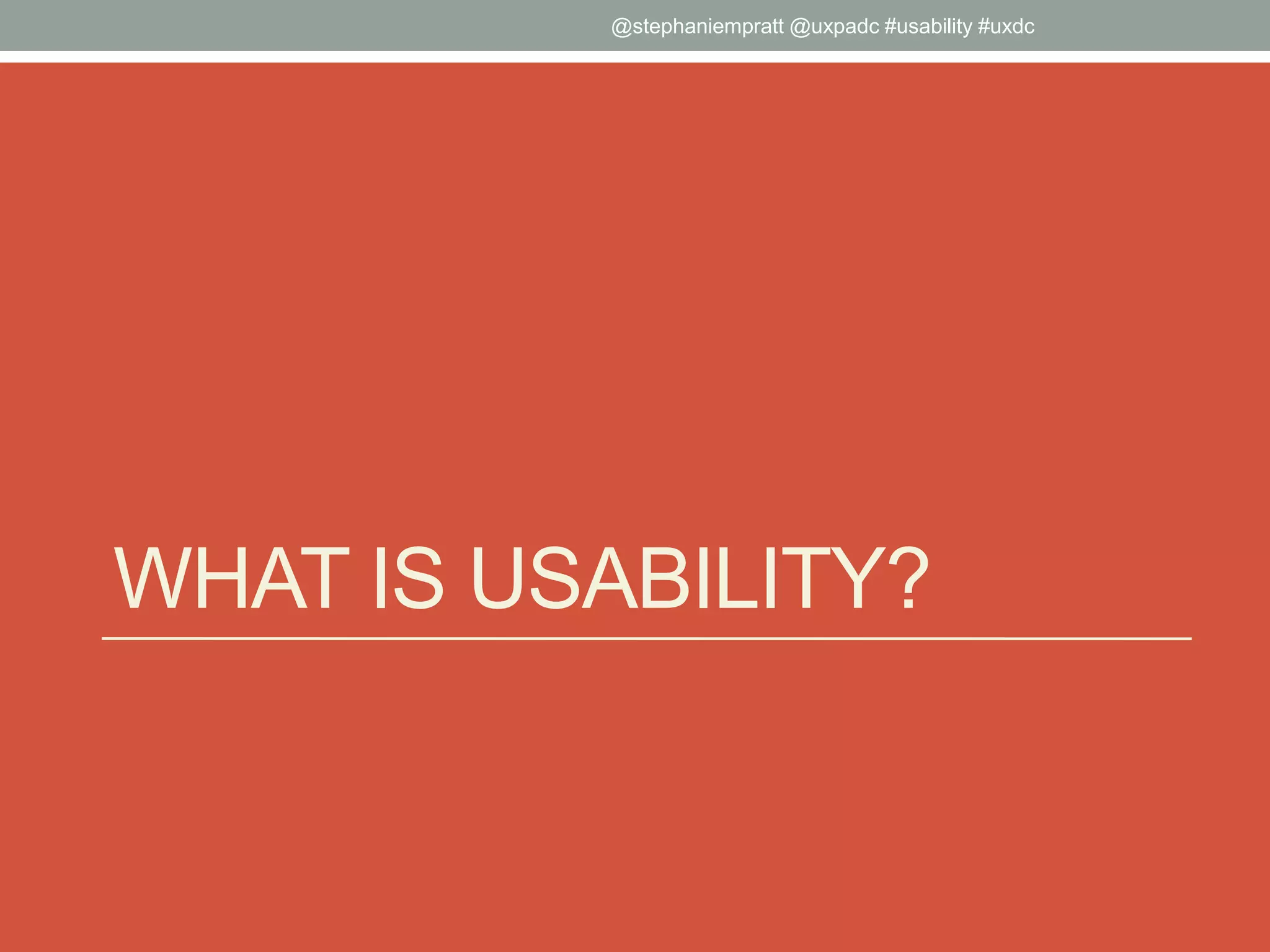 @stephaniempratt @uxpadc #usability #uxdc

WHAT IS USABILITY?